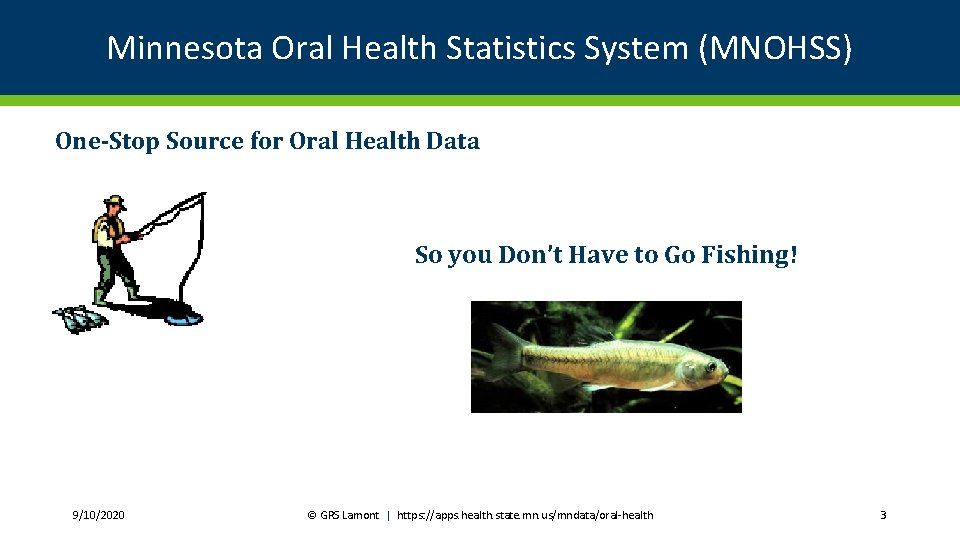 Minnesota Oral Health Statistics System (MNOHSS)

One-Stop Source for Oral Health Data

So you Don't Have to Go Fishing!

9/10/2020

© GRS Lamont | https://apps.health.state.mn.us/mndata/oral-health

3